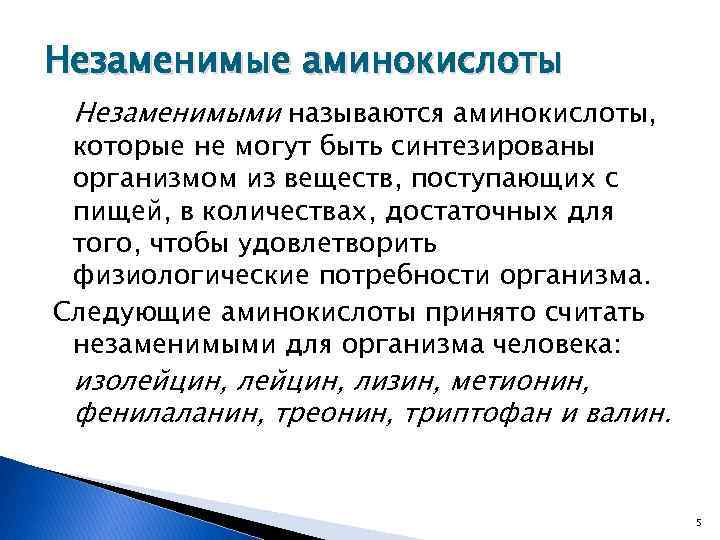 Незаменимые аминокислоты

Незаменимыми называются аминокислоты, которые не могут быть синтезированы организмом из веществ, поступающих с пищей, в количествах, достаточных для того, чтобы удовлетворить физиологические потребности организма.

Следующие аминокислоты принято считать незаменимыми для организма человека: изолейцин, лейцин, лизин, метионин, фенилаланин, треонин, триптофан и валин.

5